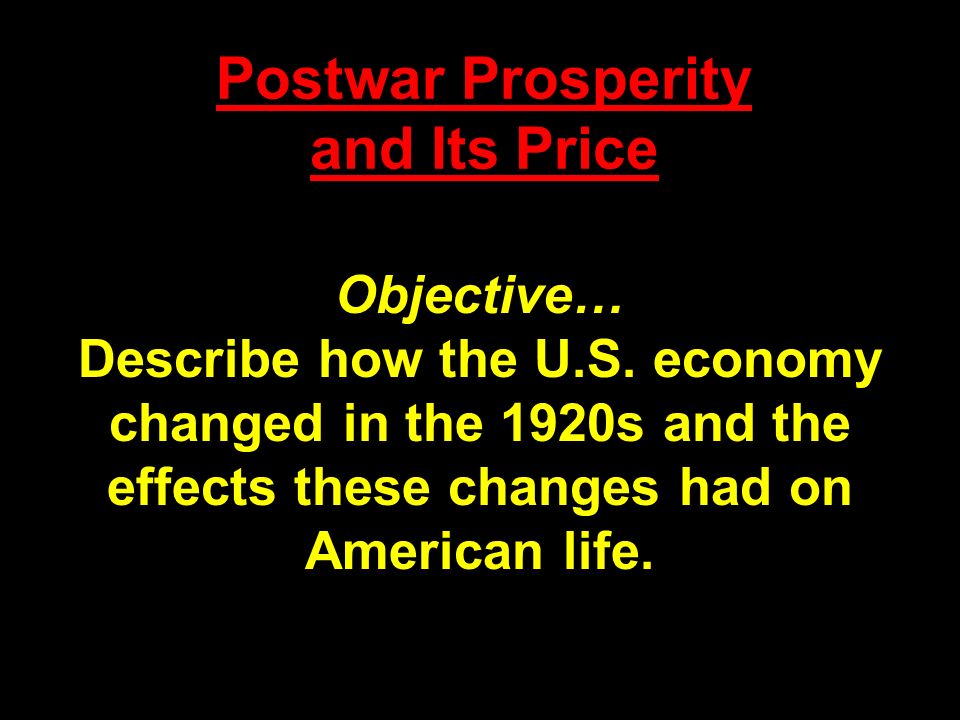 Postwar Prosperity
and Its Price

Objective…
Describe how the U.S. economy changed in the 1920s and the effects these changes had on American life.